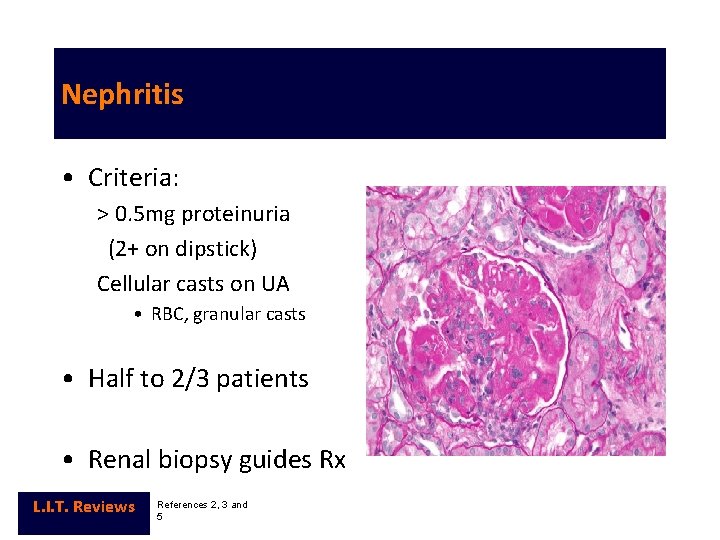 Nephritis

• Criteria:

> 0.5mg proteinuria

(2+ on dipstick)

Cellular casts on UA

• RBC, granular casts

• Half to 2/3 patients

• Renal biopsy guides Rx

L.I.T. Reviews

References 2, 3 and 5